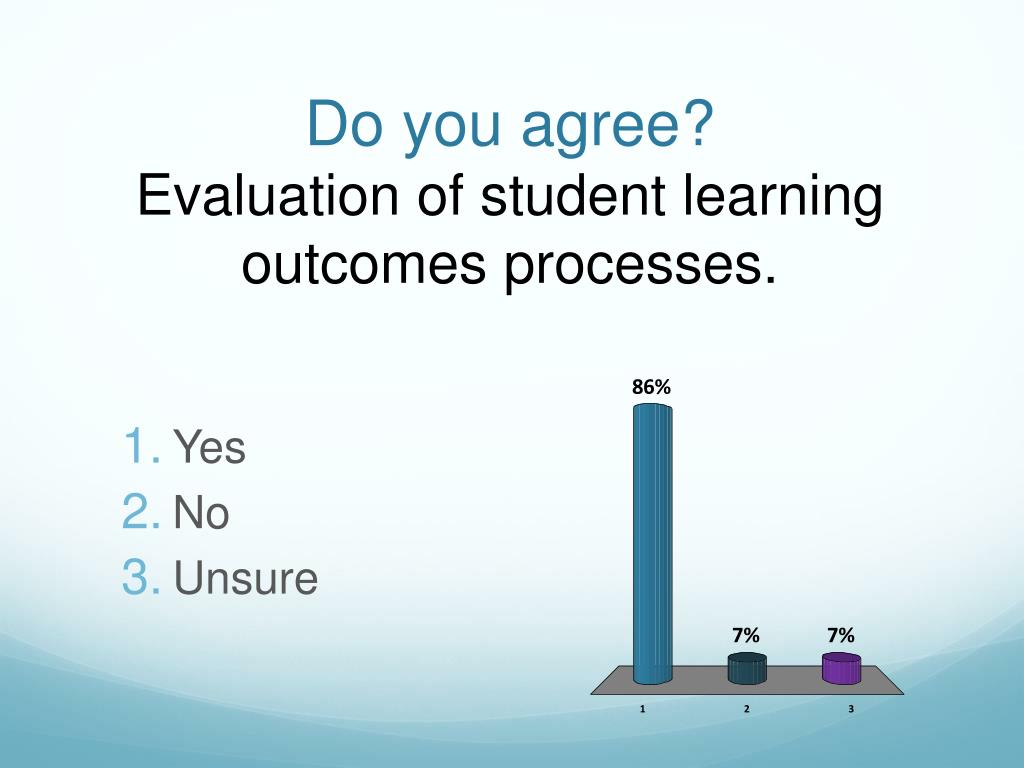 Do you agree?
Evaluation of student learning outcomes processes.

1. Yes
2. No
3. Unsure

86%
7%
7%
1
2
3